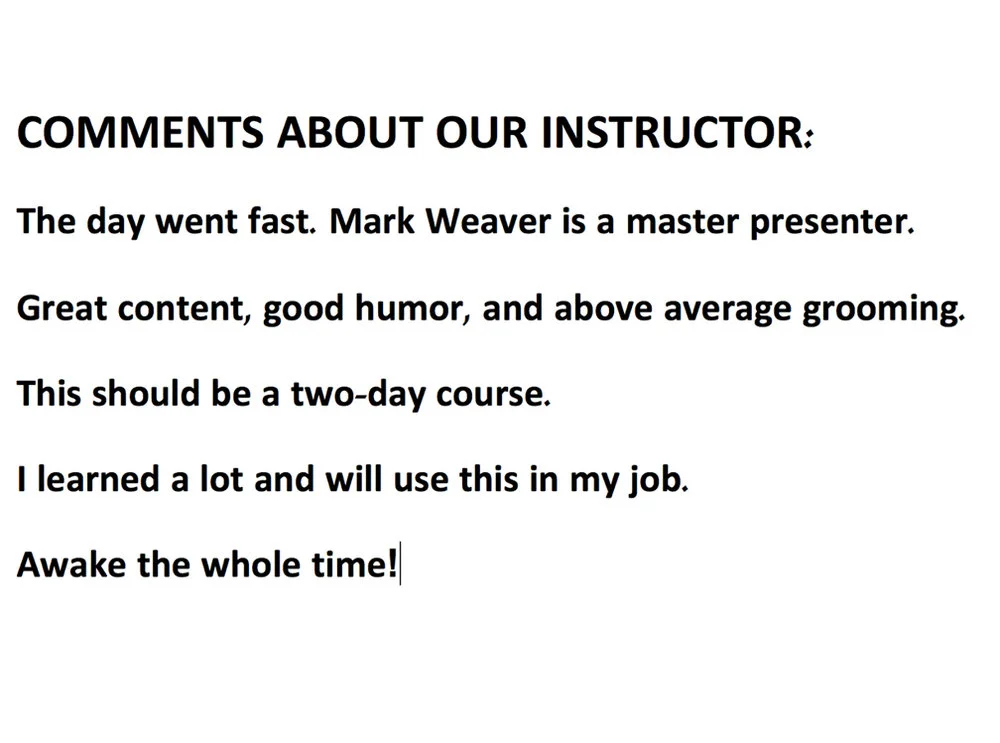 COMMENTS ABOUT OUR INSTRUCTOR:

The day went fast. Mark Weaver is a master presenter.

Great content, good humor, and above average grooming.

This should be a two-day course.

I learned a lot and will use this in my job.

Awake the whole time!